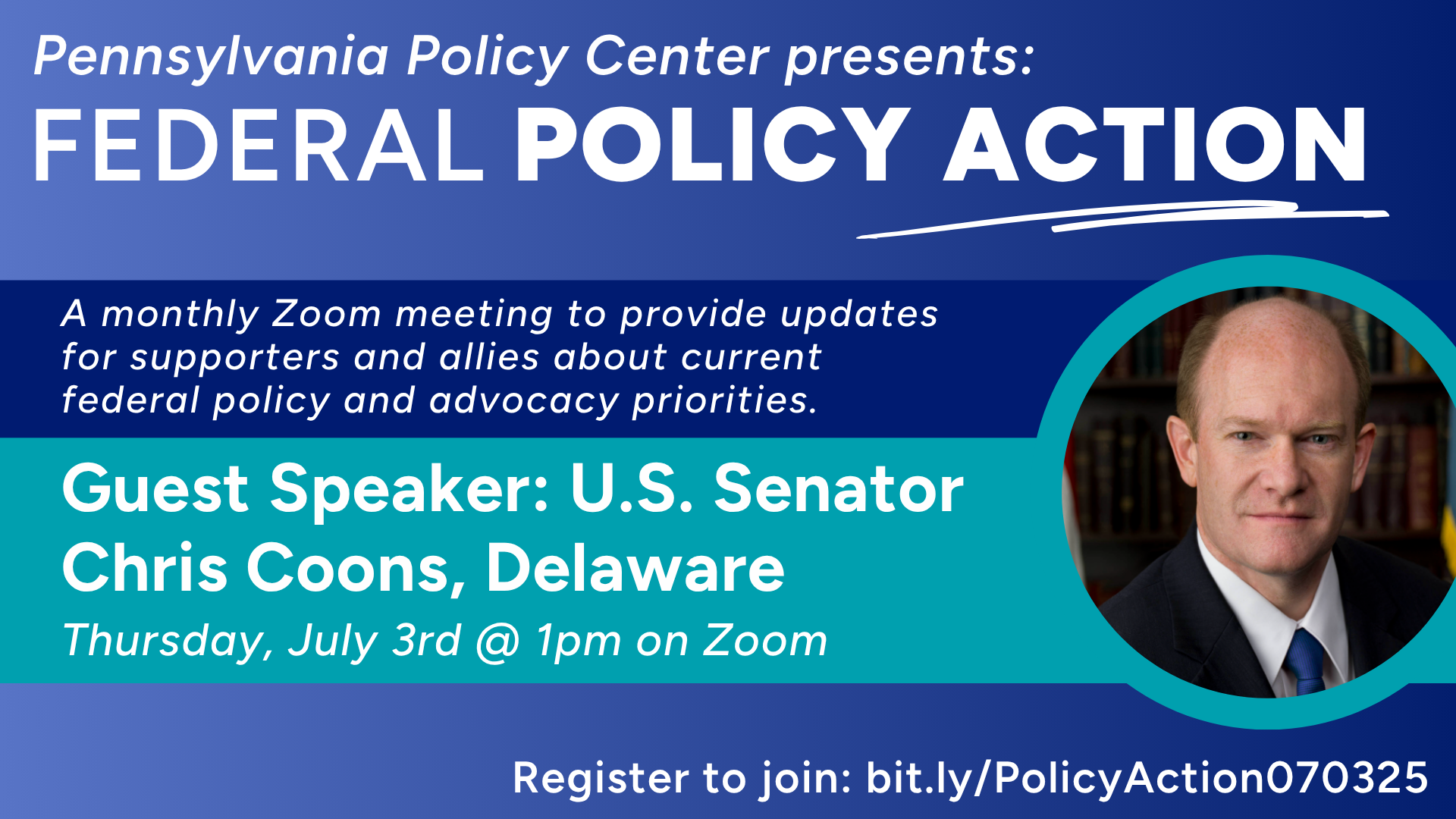 Pennsylvania Policy Center presents:
FEDERAL POLICY ACTION

A monthly Zoom meeting to provide updates for supporters and allies about current federal policy and advocacy priorities.

Guest Speaker: U.S. Senator Chris Coons, Delaware
Thursday, July 3rd @ 1pm on Zoom

Register to join: bit.ly/PolicyAction070325